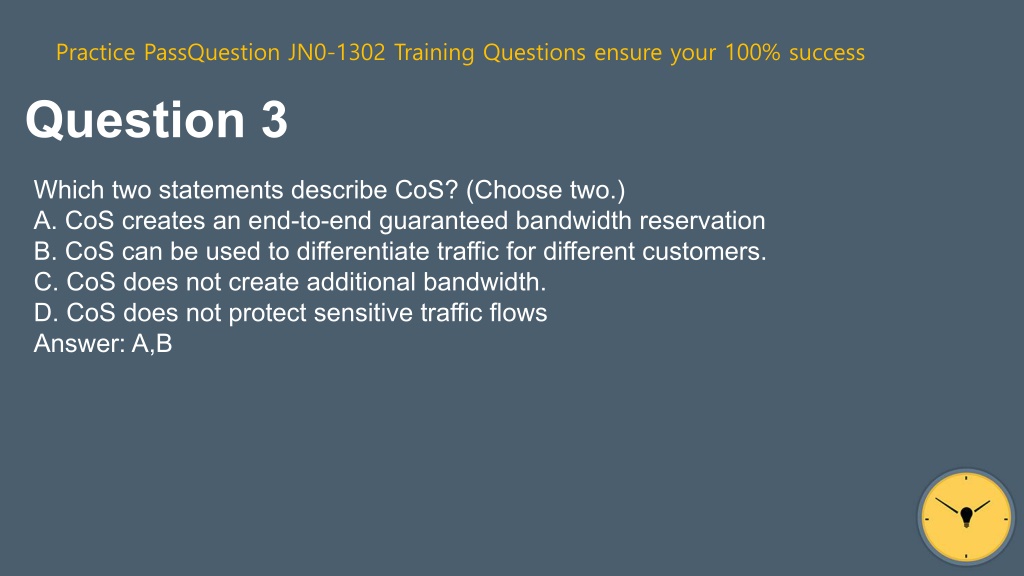 Practice PassQuestion JN0-1302 Training Questions ensure your 100% success

Question 3

Which two statements describe CoS? (Choose two.)
A. CoS creates an end-to-end guaranteed bandwidth reservation
B. CoS can be used to differentiate traffic for different customers.
C. CoS does not create additional bandwidth.
D. CoS does not protect sensitive traffic flows
Answer: A,B